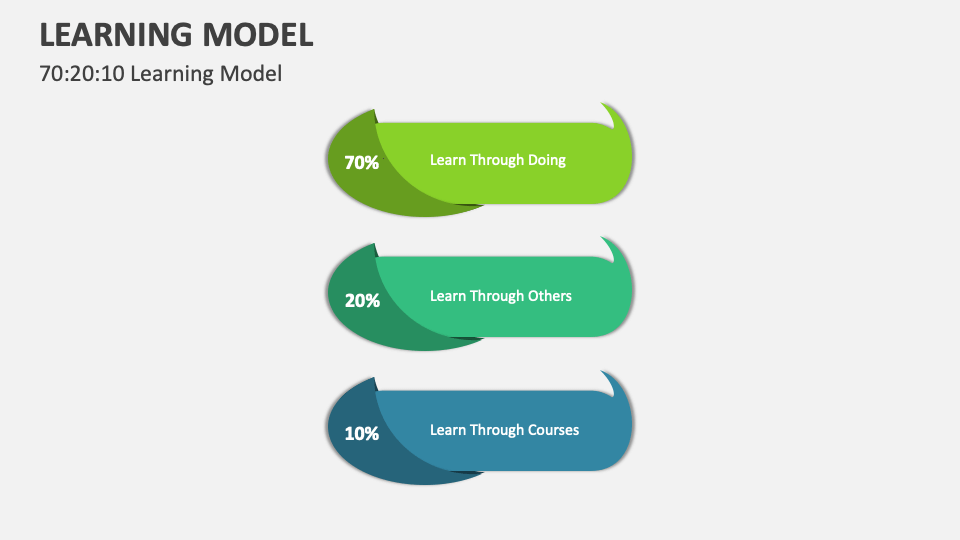 LEARNING MODEL

70:20:10 Learning Model

70%

Learn Through Doing

20%

Learn Through Others

10%

Learn Through Courses